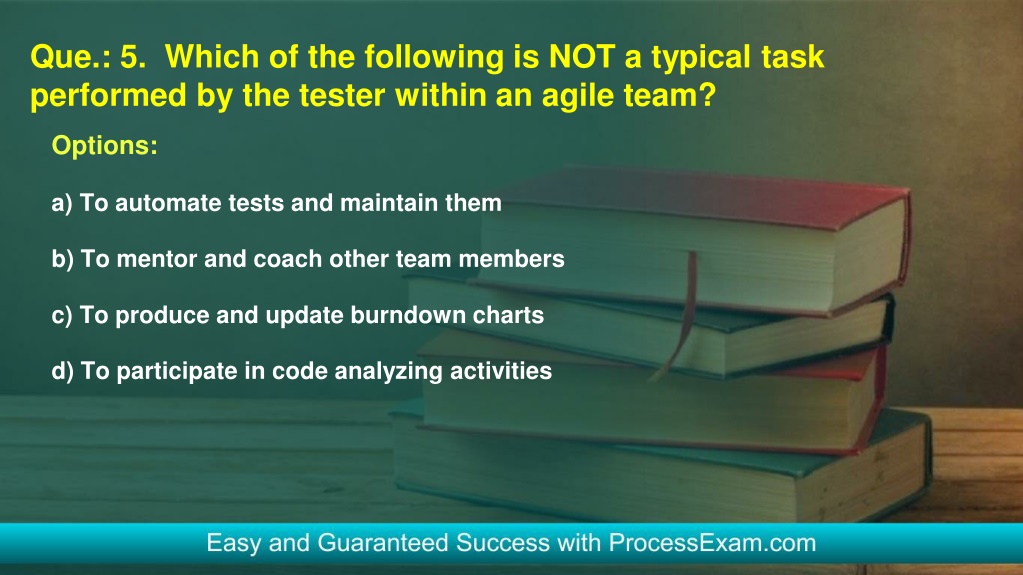 Que.: 5. Which of the following is NOT a typical task performed by the tester within an agile team?

Options:

a) To automate tests and maintain them

b) To mentor and coach other team members

c) To produce and update burndown charts

d) To participate in code analyzing activities

Easy and Guaranteed Success with ProcessExam.com